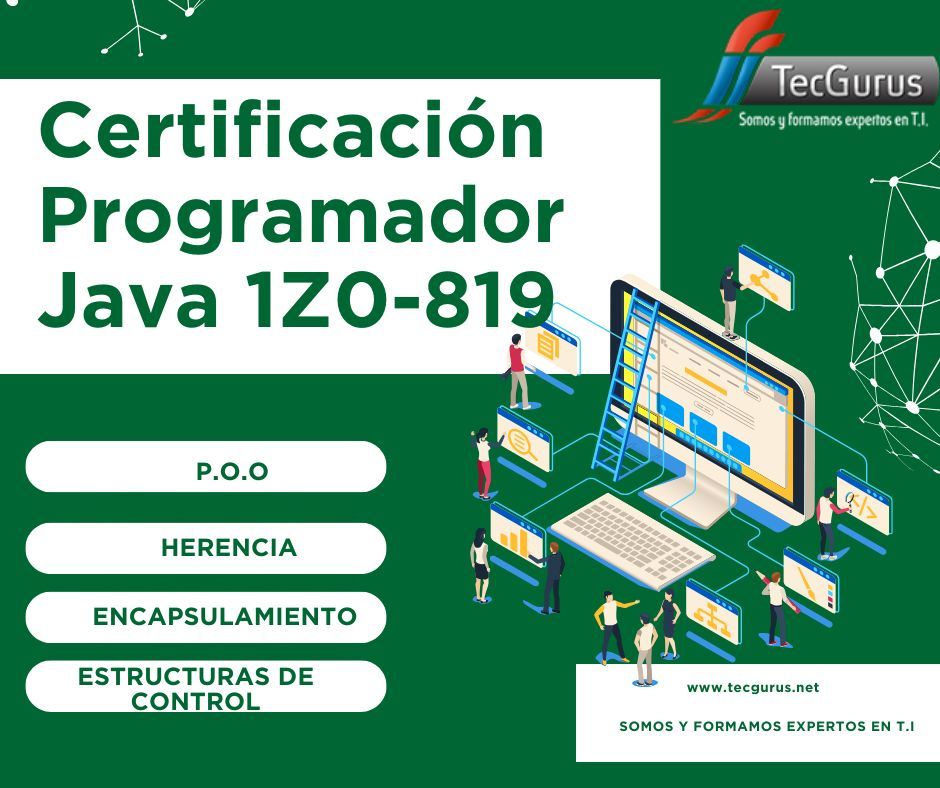 TecGurus
Somos y formamos expertos en T.I.

Certificación Programador Java 1Z0-819

P.O.O

HERENCIA

ENCAPSULAMIENTO

ESTRUCTURAS DE CONTROL

www.tecgurus.net

SOMOS Y FORMAMOS EXPERTOS EN T.I